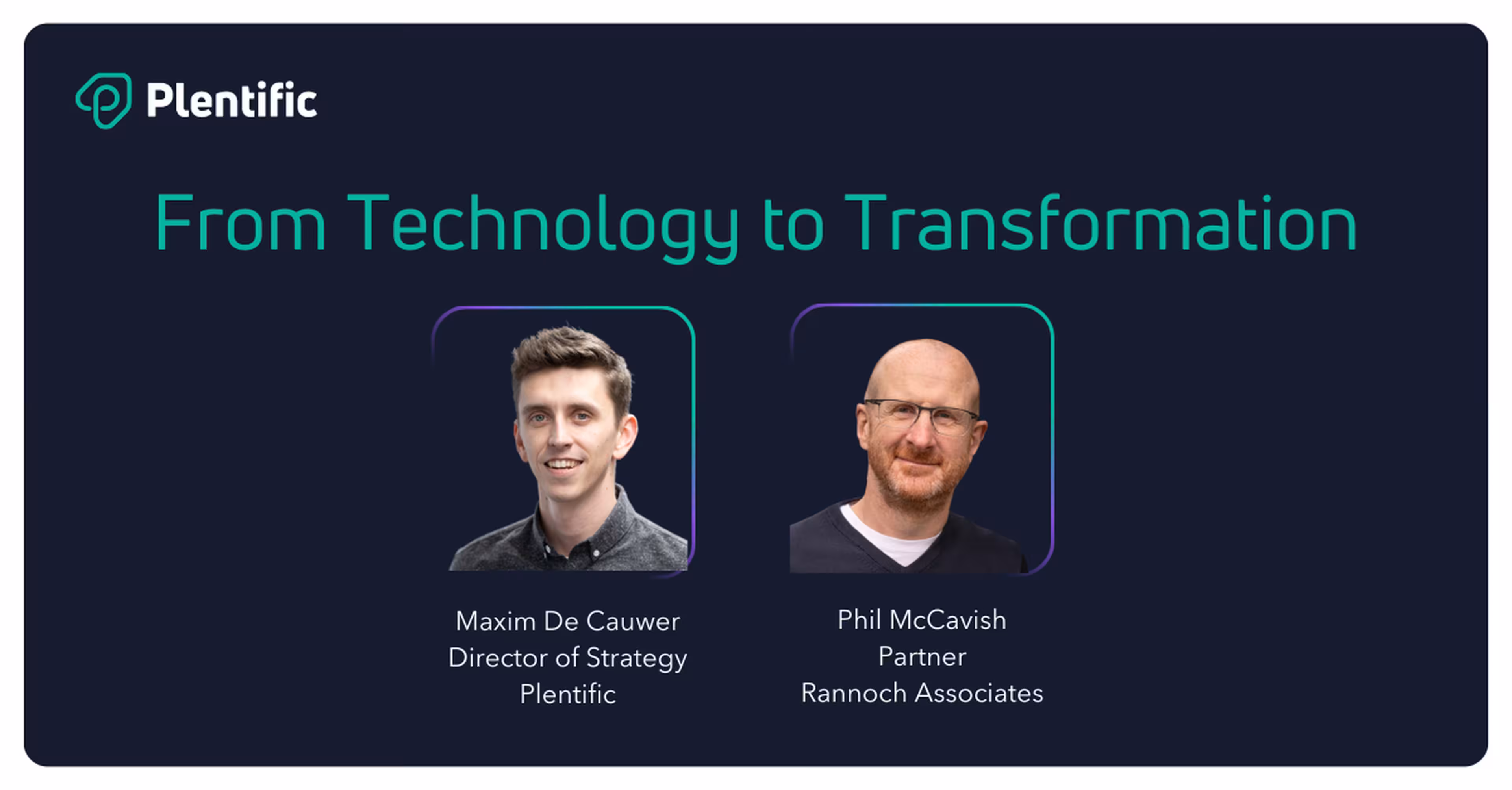 Plentific

From Technology to Transformation

Maxim De Cauwer
Director of Strategy
Plentific

Phil McCavish
Partner
Rannoch Associates